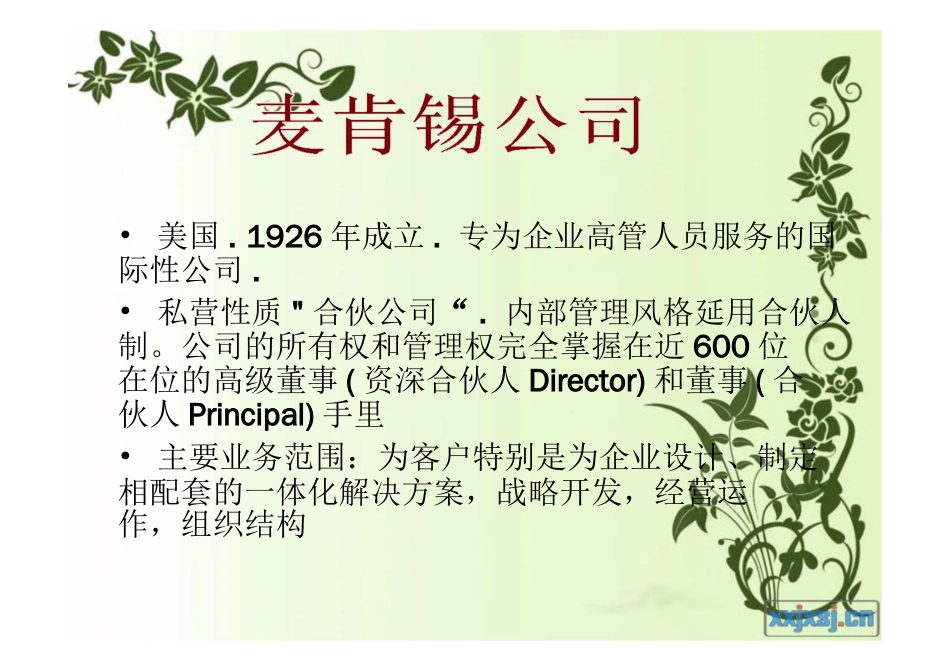 麦肯锡公司

• 美国 . 1926 年成立 . 专为企业高管人员服务的国际性公司 .

• 私营性质 " 合伙公司 “ . 内部管理风格延用合伙人制。公司的所有权和管理权完全掌握在近 600 位在位的高级董事 ( 资深合伙人 Director) 和董事 ( 合伙人 Principal) 手里

• 主要业务范围：为客户特别是为企业设计、制定相配套的一体化解决方案，战略开发，经营运作，组织结构

xxjxsj.cn